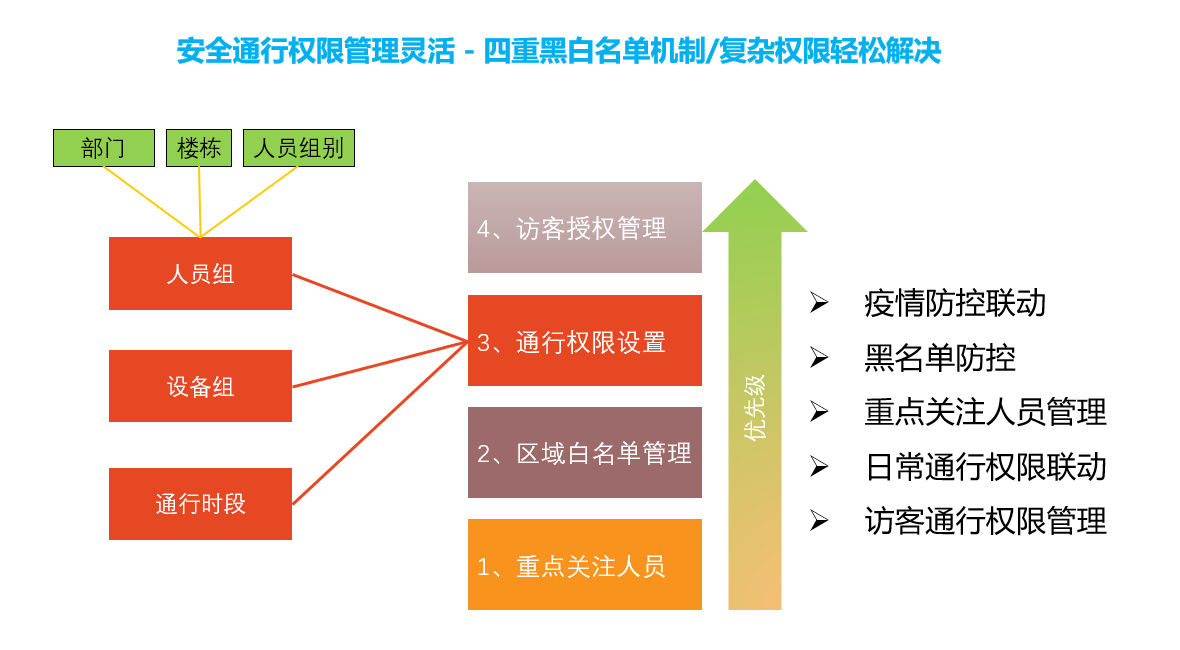 安全通行权限管理灵活 - 四重黑白名单机制/复杂权限轻松解决

部门

楼栋

人员组别

人员组

设备组

通行时段

4、访客授权管理

3、通行权限设置

2、区域白名单管理

1、重点关注人员

优先级

➢ 疫情防控联动

➢ 黑名单防控

➢ 重点关注人员管理

➢ 日常通行权限联动

➢ 访客通行权限管理